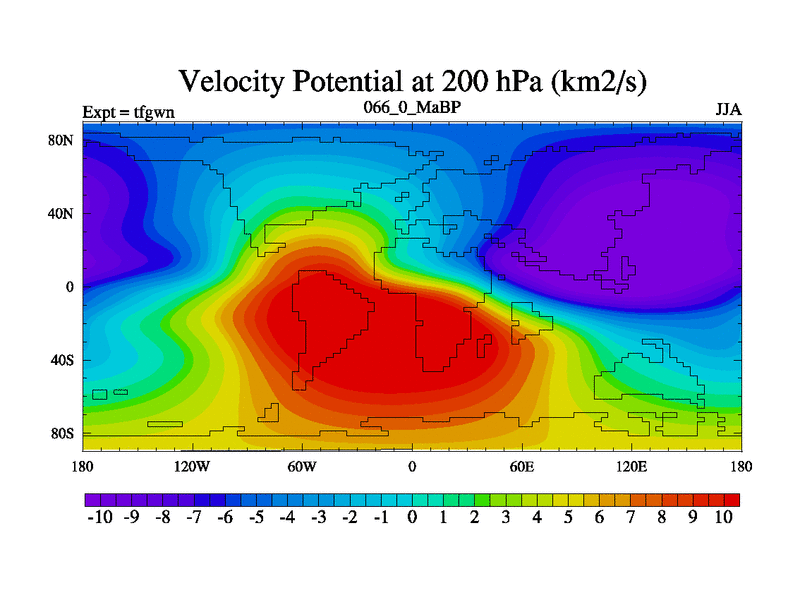 Velocity Potential at 200 hPa (km2/s)

Expt = tfgwn

066_0_MaBP

JJA

80N
40N
0
40S
80S

180 120W 60W 0 60E 120E 180

-10 -9 -8 -7 -6 -5 -4 -3 -2 -1 0 1 2 3 4 5 6 7 8 9 10